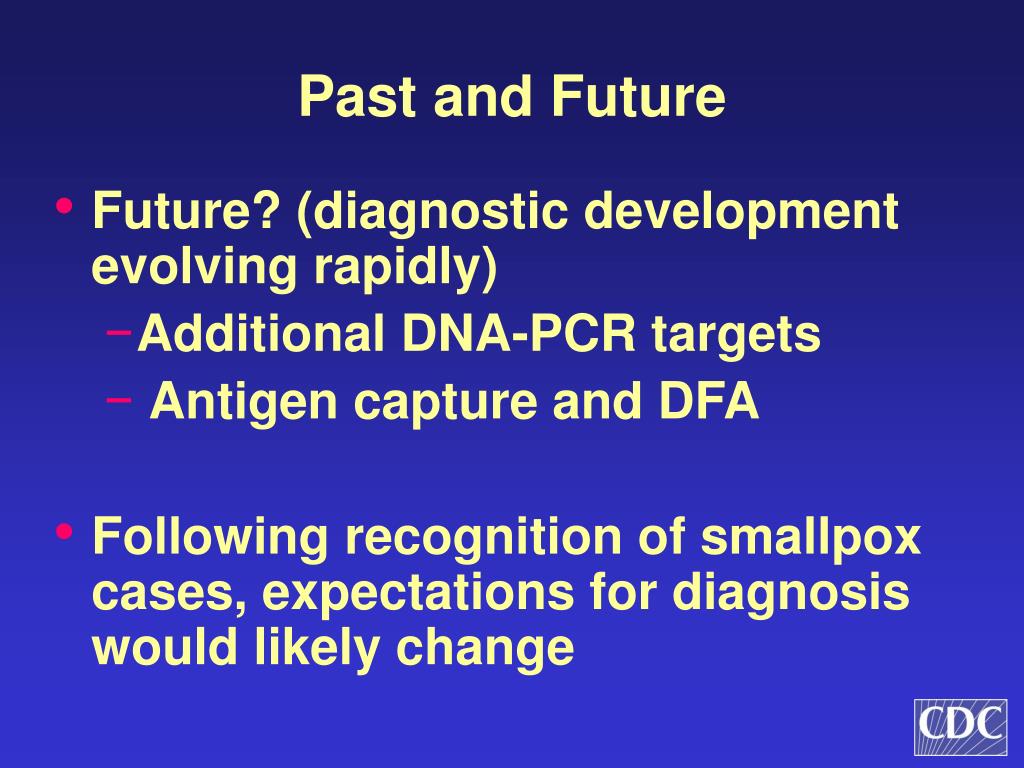 Past and Future

• Future? (diagnostic development evolving rapidly)
 – Additional DNA-PCR targets
 – Antigen capture and DFA

• Following recognition of smallpox cases, expectations for diagnosis would likely change

CDC